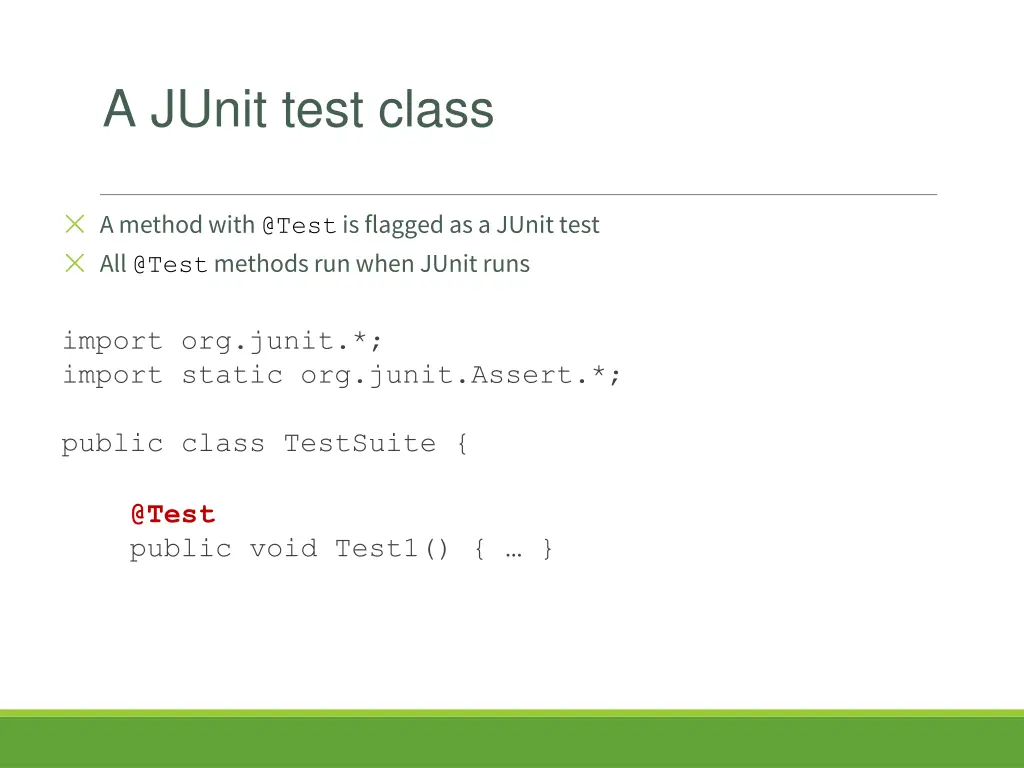 A JUnit test class

A method with @Test is flagged as a JUnit test
All @Test methods run when JUnit runs

import org.junit.*;
import static org.junit.Assert.*;

public class TestSuite {

@Test
public void Test1() { … }